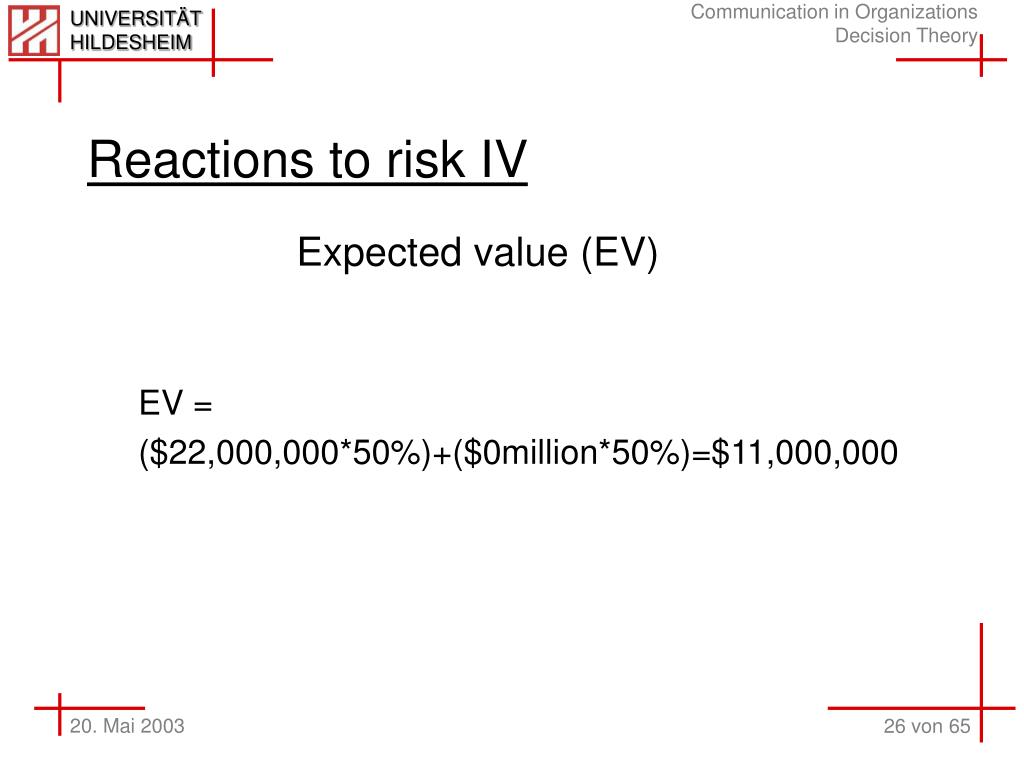 UNIVERSITÄT HILDESHEIM

Communication in Organizations
Decision Theory

Reactions to risk IV

Expected value (EV)

EV =
(\$22,000,000*50%)+(\$0million*50%)=\$11,000,000

20. Mai 2003

26 von 65